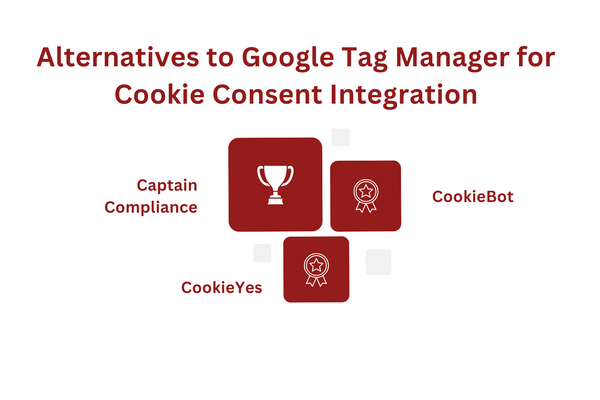 Alternatives to Google Tag Manager for Cookie Consent Integration

Captain Compliance

CookieBot

CookieYes